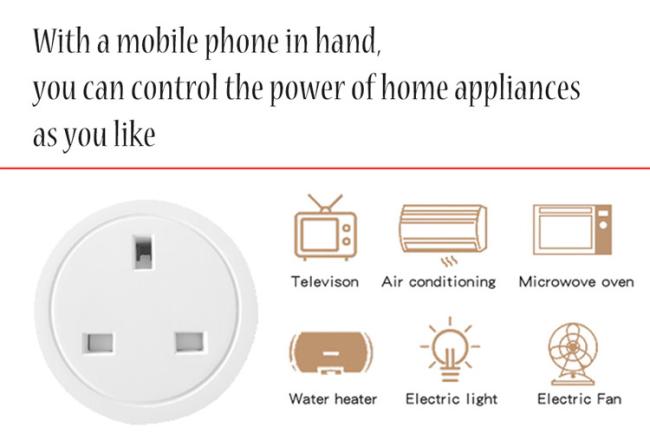 With a mobile phone in hand,
you can control the power of home appliances
as you like

Televison
Air conditioning
Microwove oven
Water heater
Electric light
Electric Fan